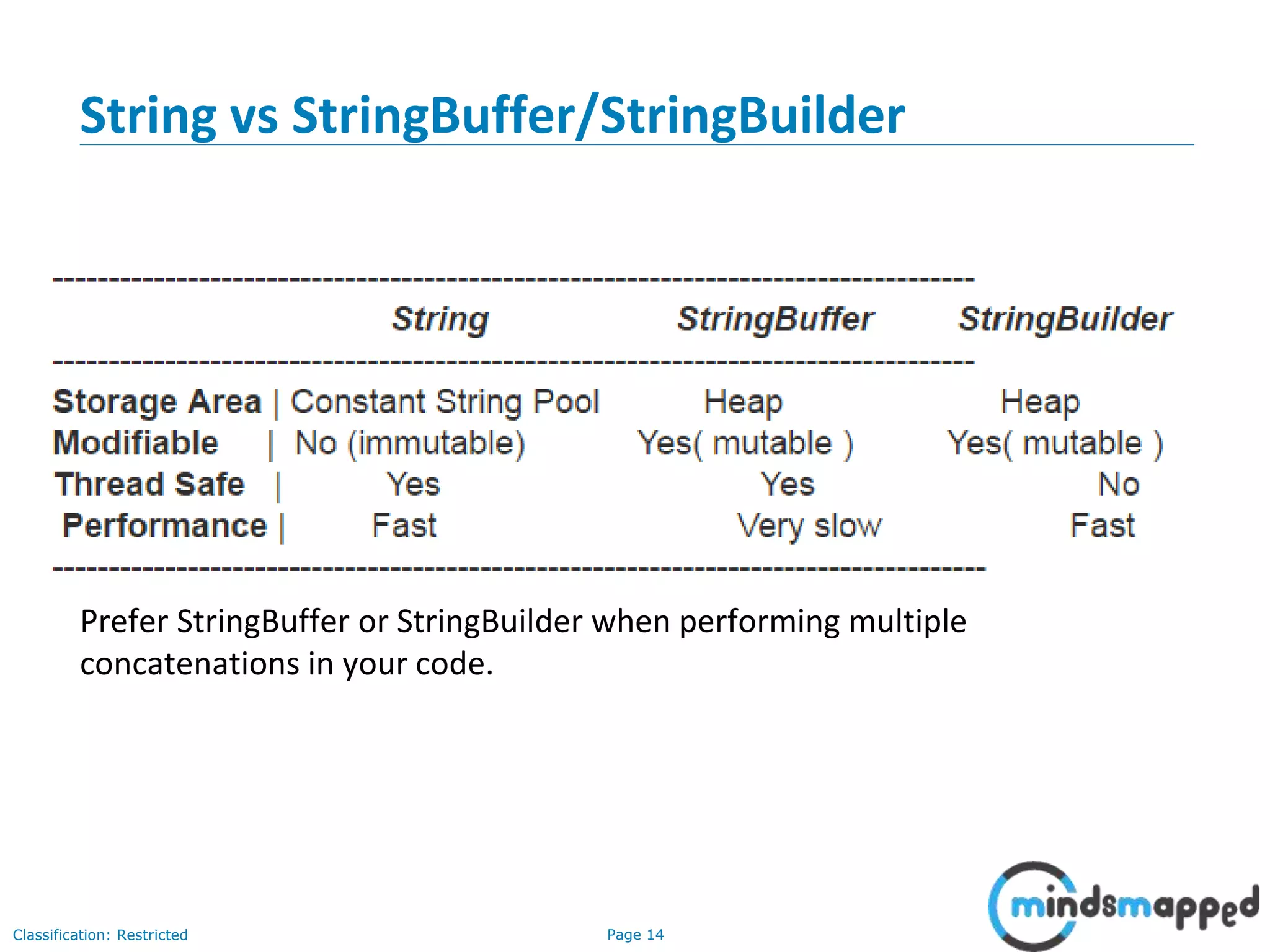 String vs StringBuffer/StringBuilder

| | String | StringBuffer | StringBuilder |
|---|---|---|---|
| Storage Area | Constant String Pool | Heap | Heap |
| Modifiable | No (immutable) | Yes( mutable ) | Yes( mutable ) |
| Thread Safe | Yes | Yes | No |
| Performance | Fast | Very slow | Fast |

Prefer StringBuffer or StringBuilder when performing multiple concatenations in your code.

Classification: Restricted

Page 14

mindsmapped